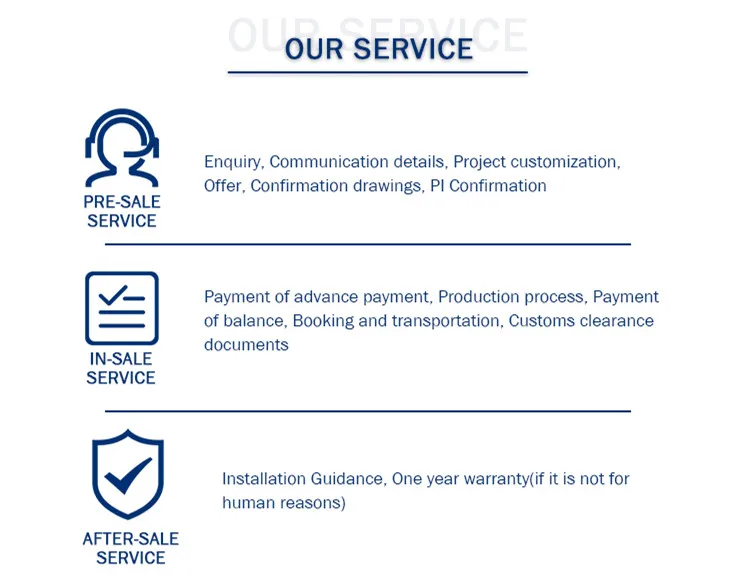 OUR SERVICE

OUR SERVICE

PRE-SALE SERVICE

Enquiry, Communication details, Project customization, Offer, Confirmation drawings, PI Confirmation

IN-SALE SERVICE

Payment of advance payment, Production process, Payment of balance, Booking and transportation, Customs clearance documents

AFTER-SALE SERVICE

Installation Guidance, One year warranty(if it is not for human reasons)